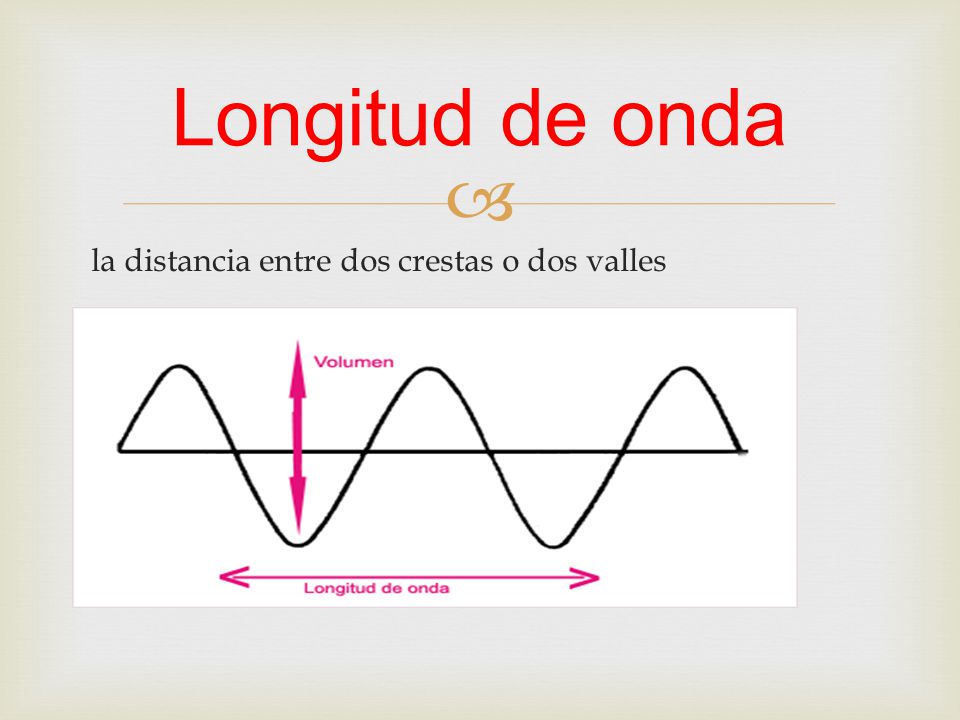 Longitud de onda

la distancia entre dos crestas o dos valles

Volumen

Longitud de onda